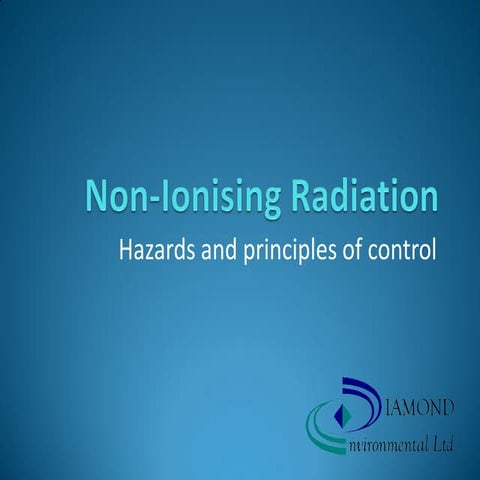 Non-Ionising Radiation

Hazards and principles of control

IAMOND
nvironmental Ltd